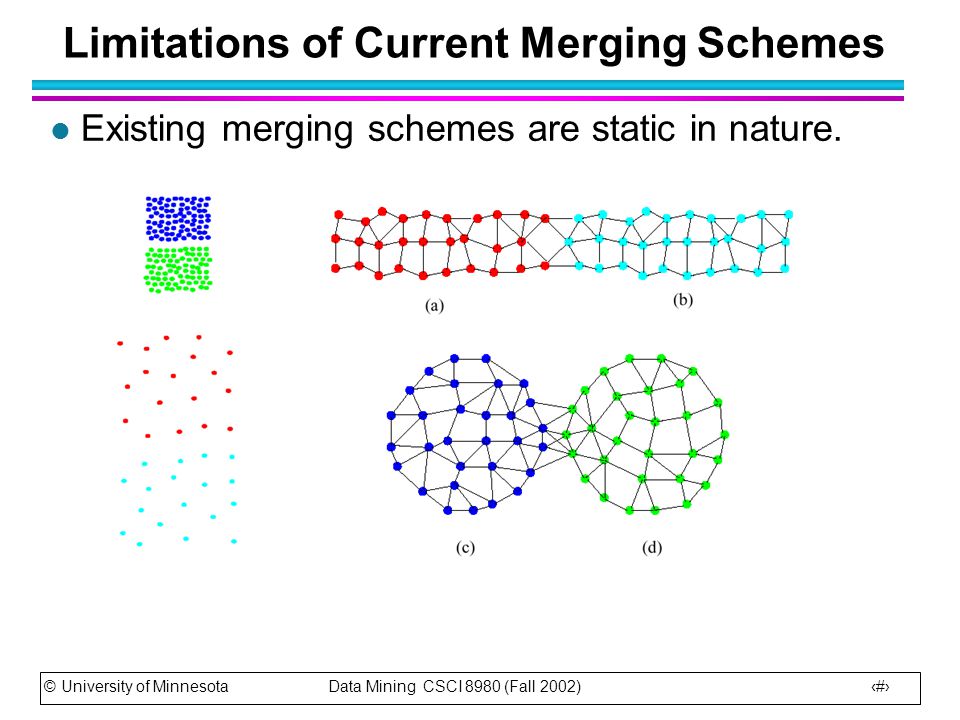 Limitations of Current Merging Schemes

Existing merging schemes are static in nature.

(a)

(b)

(c)

(d)

© University of Minnesota    Data Mining CSCI 8980 (Fall 2002)    ‹#›